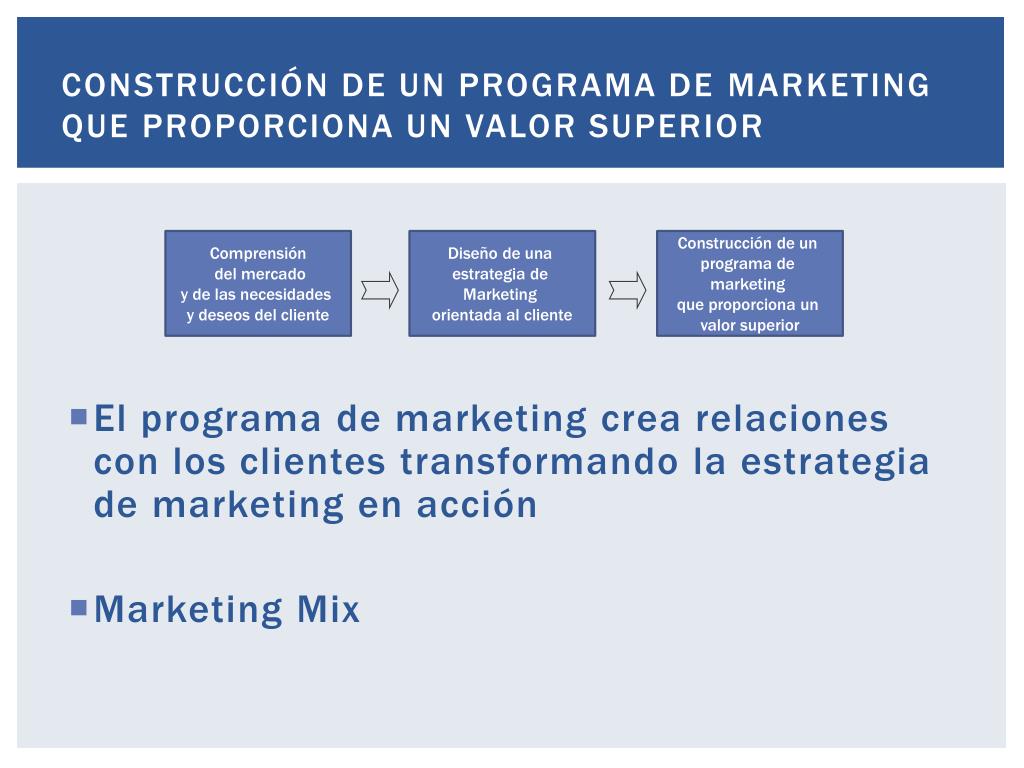 CONSTRUCCIÓN DE UN PROGRAMA DE MARKETING QUE PROPORCIONA UN VALOR SUPERIOR

Comprensión del mercado y de las necesidades y deseos del cliente

Diseño de una estrategia de Marketing orientada al cliente

Construcción de un programa de marketing que proporciona un valor superior

El programa de marketing crea relaciones con los clientes transformando la estrategia de marketing en acción

Marketing Mix